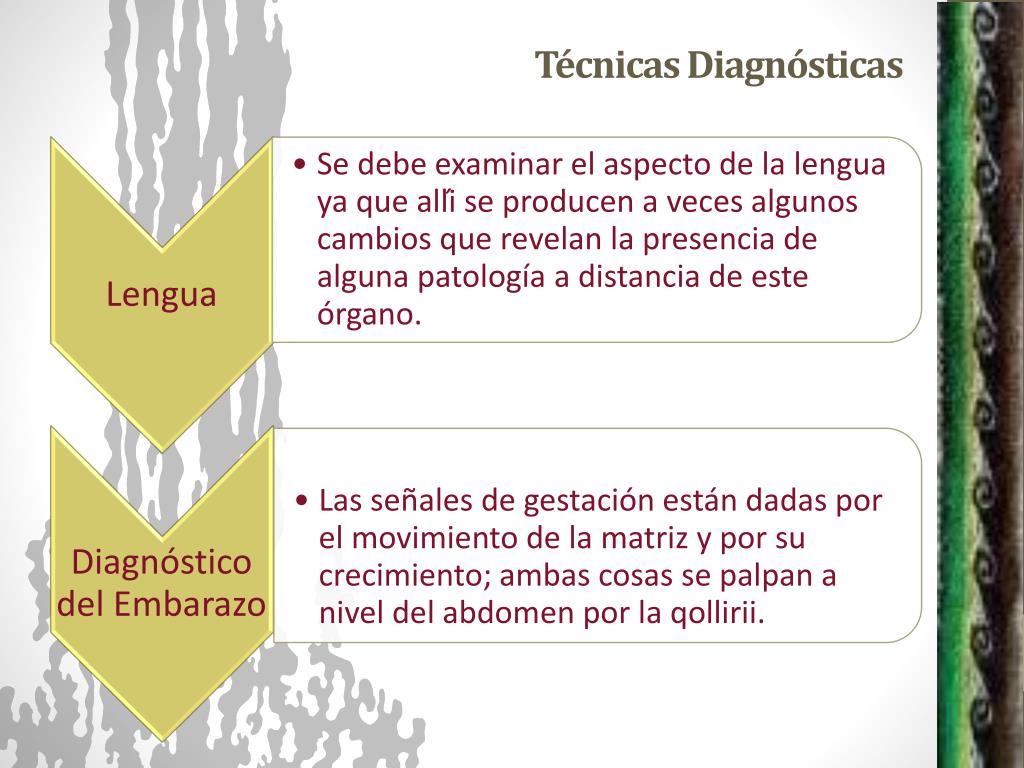 Técnicas Diagnósticas

Lengua

• Se debe examinar el aspecto de la lengua ya que allĩ se producen a veces algunos cambios que revelan la presencia de alguna patología a distancia de este órgano.

Diagnóstico del Embarazo

• Las señales de gestación están dadas por el movimiento de la matriz y por su crecimiento; ambas cosas se palpan a nivel del abdomen por la qollirii.